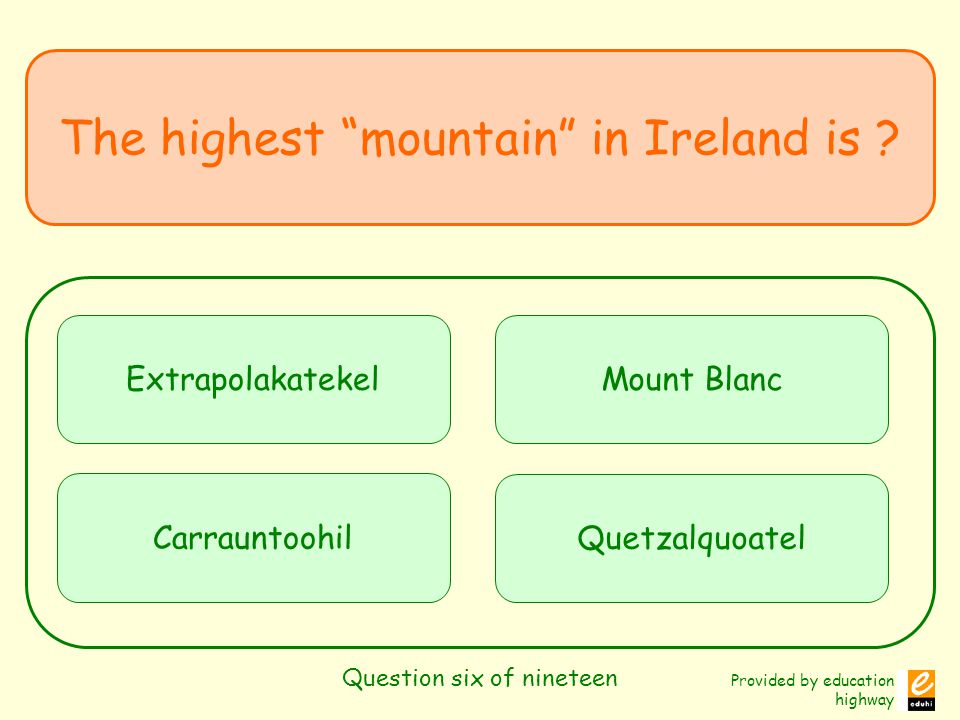 The highest “mountain” in Ireland is ?

Extrapolakatekel

Mount Blanc

Carrauntoohil

Quetzalquoatel

Question six of nineteen

Provided by education highway

e
eduhi